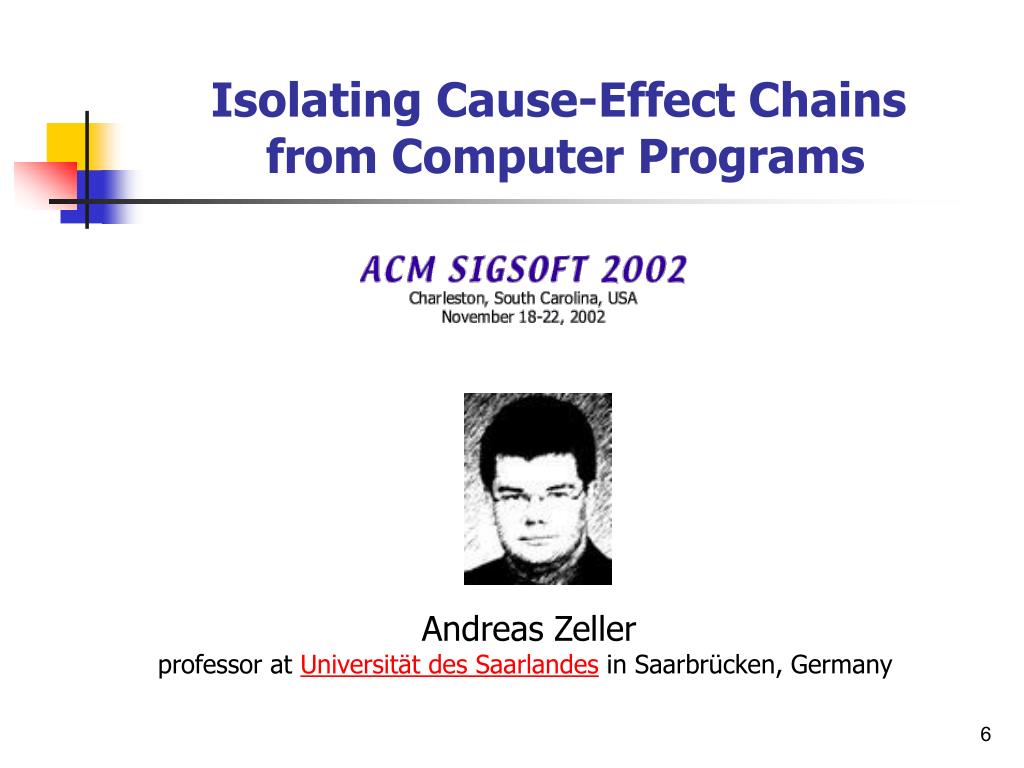 Isolating Cause-Effect Chains from Computer Programs

ACM SIGSOFT 2002
Charleston, South Carolina, USA
November 18-22, 2002

Andreas Zeller
professor at Universität des Saarlandes in Saarbrücken, Germany

6